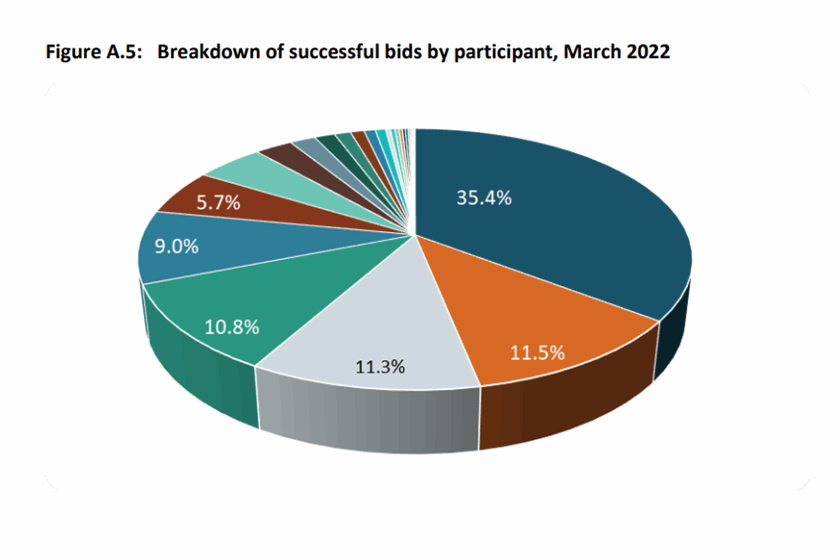 Figure A.5: Breakdown of successful bids by participant, March 2022

35.4%

11.5%

11.3%

10.8%

9.0%

5.7%